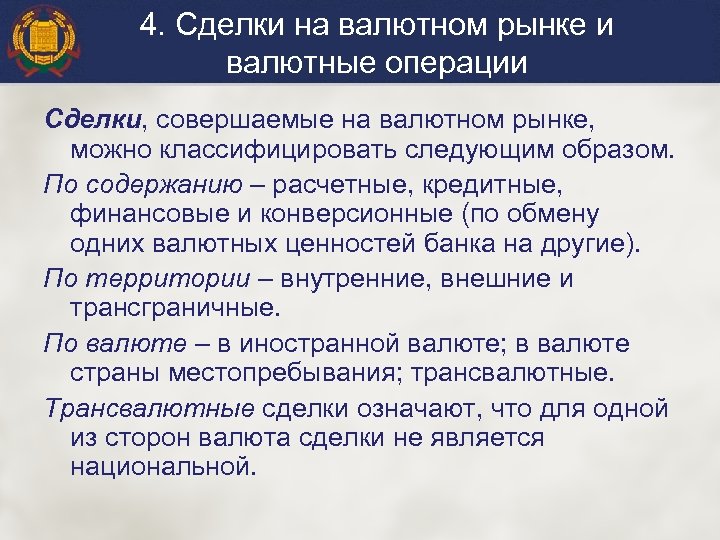 4. Сделки на валютном рынке и валютные операции

Сделки, совершаемые на валютном рынке, можно классифицировать следующим образом.

По содержанию – расчетные, кредитные, финансовые и конверсионные (по обмену одних валютных ценностей банка на другие).

По территории – внутренние, внешние и трансграничные.

По валюте – в иностранной валюте; в валюте страны местопребывания; трансвалютные.

Трансвалютные сделки означают, что для одной из сторон валюта сделки не является национальной.